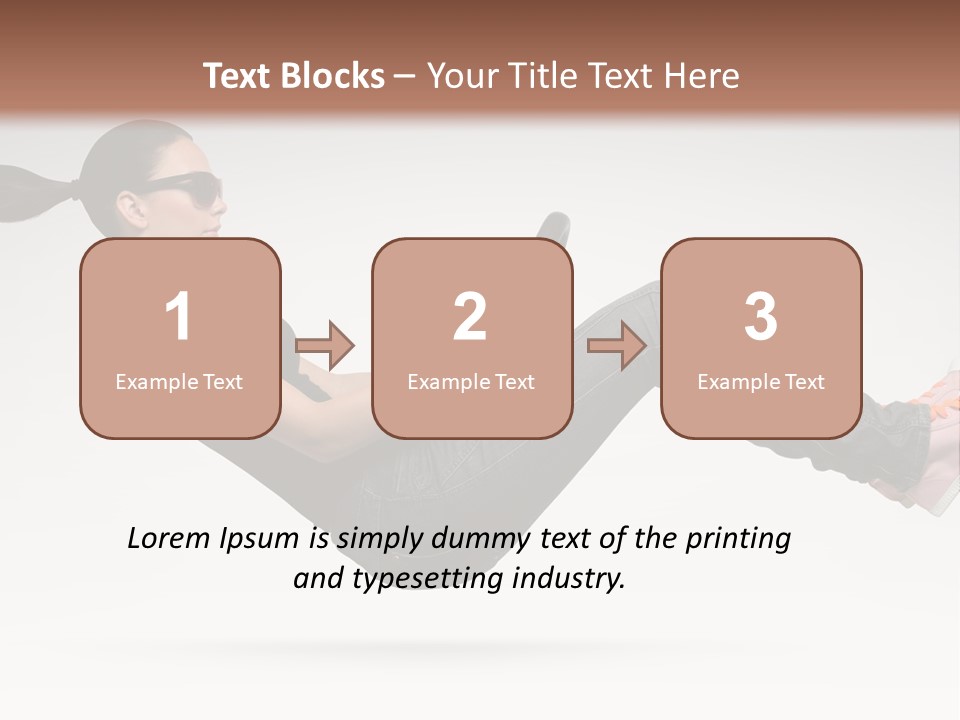 Text Blocks – Your Title Text Here

1
Example Text

2
Example Text

3
Example Text

Lorem Ipsum is simply dummy text of the printing and typesetting industry.